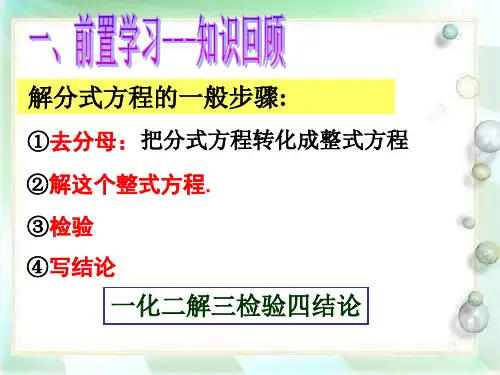 一、前置学习---知识回顾

解分式方程的一般步骤:

①去分母：把分式方程转化成整式方程

②解这个整式方程.

③检验

④写结论

一化二解三检验四结论